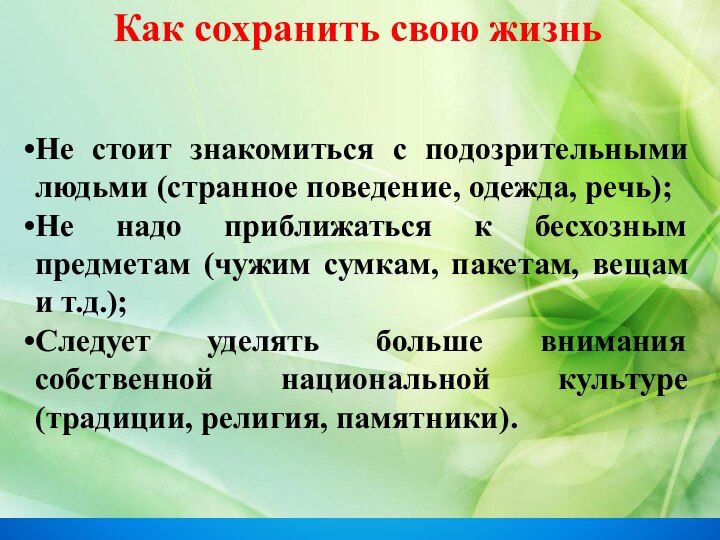 Как сохранить свою жизнь

•Не стоит знакомиться с подозрительными людьми (странное поведение, одежда, речь);
•Не надо приближаться к бесхозным предметам (чужим сумкам, пакетам, вещам и т.д.);
•Следует уделять больше внимания собственной национальной культуре (традиции, религия, памятники).